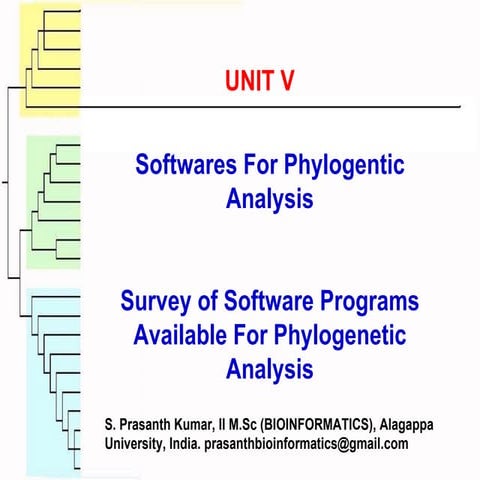 UNIT V

Softwares For Phylogentic Analysis

Survey of Software Programs Available For Phylogenetic Analysis

S. Prasanth Kumar, II M.Sc (BIOINFORMATICS), Alagappa University, India. prasanthbioinformatics@gmail.com